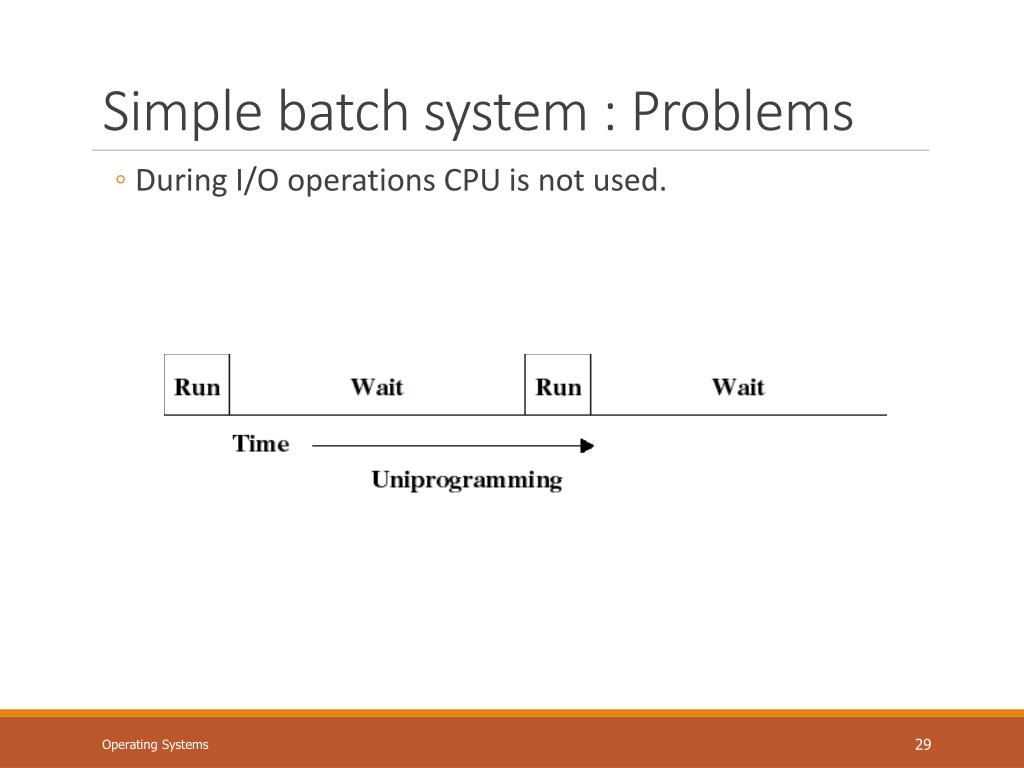 Simple batch system : Problems

◦ During I/O operations CPU is not used.

Run Wait Run Wait

Time

Uniprogramming

Operating Systems

29